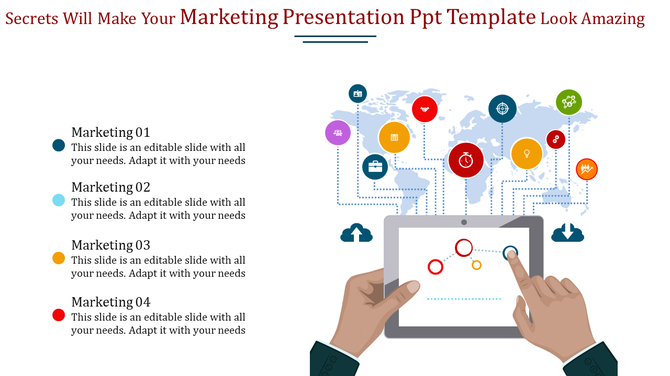 Secrets Will Make Your Marketing Presentation Ppt Template Look Amazing

Marketing 01
This slide is an editable slide with all your needs. Adapt it with your needs

Marketing 02
This slide is an editable slide with all your needs. Adapt it with your needs

Marketing 03
This slide is an editable slide with all your needs. Adapt it with your needs

Marketing 04
This slide is an editable slide with all your needs. Adapt it with your needs